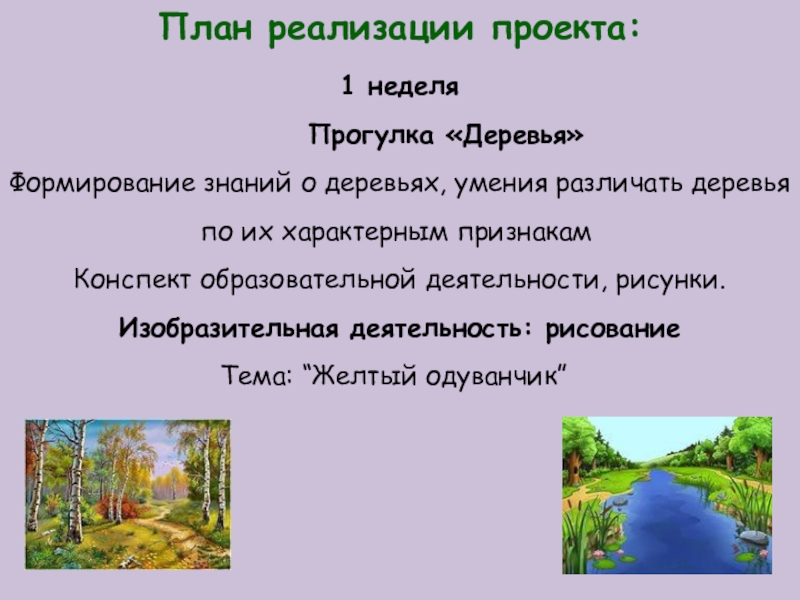 План реализации проекта:

1 неделя

Прогулка «Деревья»

Формирование знаний о деревьях, умения различать деревья по их характерным признакам

Конспект образовательной деятельности, рисунки.

Изобразительная деятельность: рисование

Тема: “Желтый одуванчик”